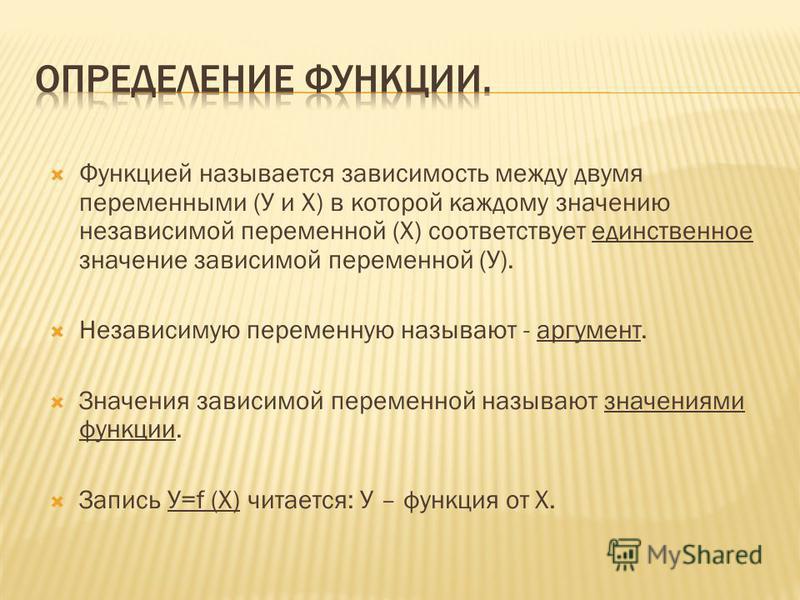 ОПРЕДЕЛЕНИЕ ФУНКЦИИ.

Функцией называется зависимость между двумя переменными (У и Х) в которой каждому значению независимой переменной (Х) соответствует единственное значение зависимой переменной (У).

Независимую переменную называют - аргумент.

Значения зависимой переменной называют значениями функции.

Запись У=f (Х) читается: У – функция от Х.

MyShared